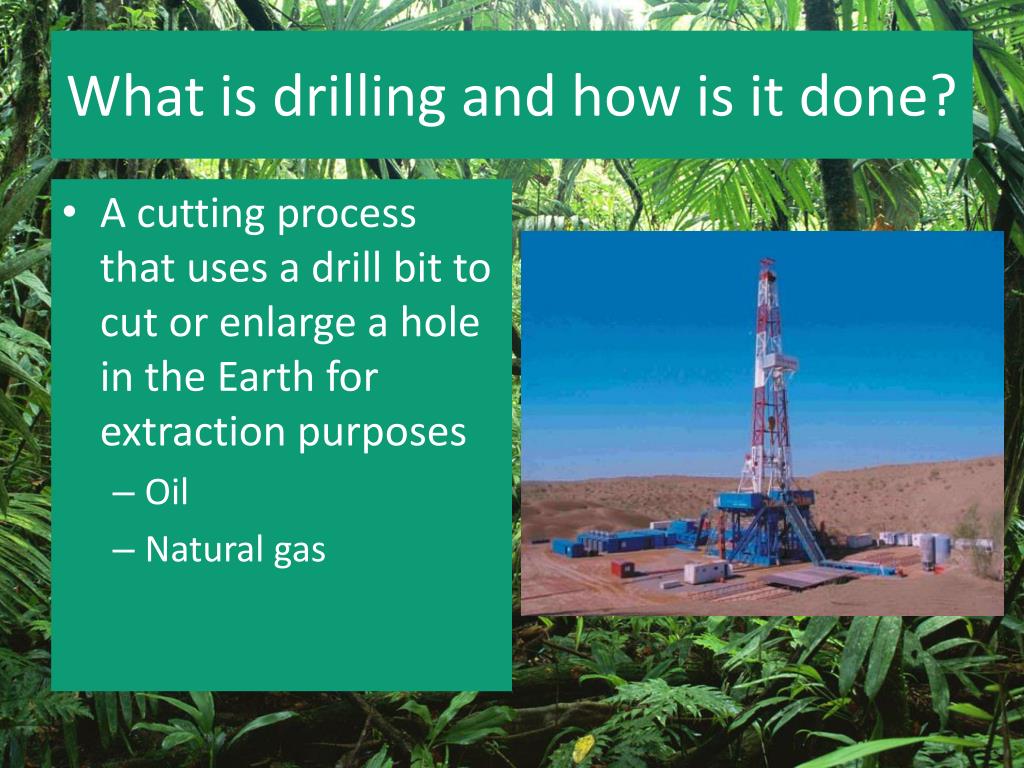 What is drilling and how is it done?

• A cutting process that uses a drill bit to cut or enlarge a hole in the Earth for extraction purposes
– Oil
– Natural gas